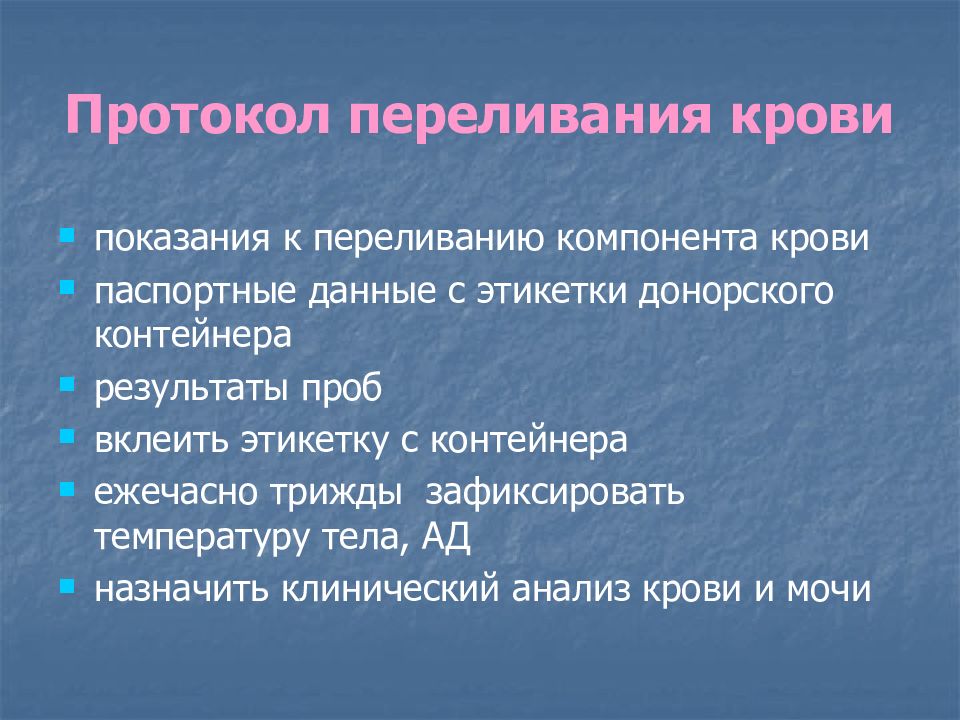 Протокол переливания крови

- показания к переливанию компонента крови
- паспортные данные с этикетки донорского контейнера
- результаты проб
- вклеить этикетку с контейнера
- ежечасно трижды  зафиксировать температуру тела, АД
- назначить клинический анализ крови и мочи